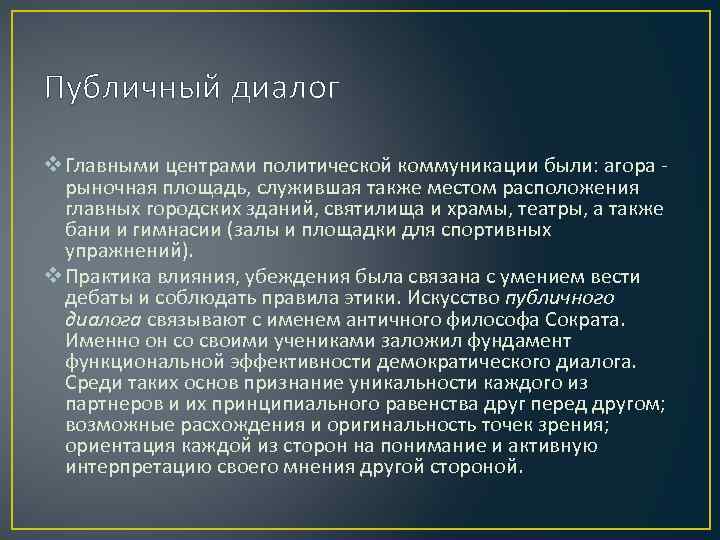 Публичный диалог

❖ Главными центрами политической коммуникации были: агора - рыночная площадь, служившая также местом расположения главных городских зданий, святилища и храмы, театры, а также бани и гимнасии (залы и площадки для спортивных упражнений).

❖ Практика влияния, убеждения была связана с умением вести дебаты и соблюдать правила этики. Искусство публичного диалога связывают с именем античного философа Сократа. Именно он со своими учениками заложил фундамент функциональной эффективности демократического диалога. Среди таких основ признание уникальности каждого из партнеров и их принципиального равенства друг перед другом; возможные расхождения и оригинальность точек зрения; ориентация каждой из сторон на понимание и активную интерпретацию своего мнения другой стороной.